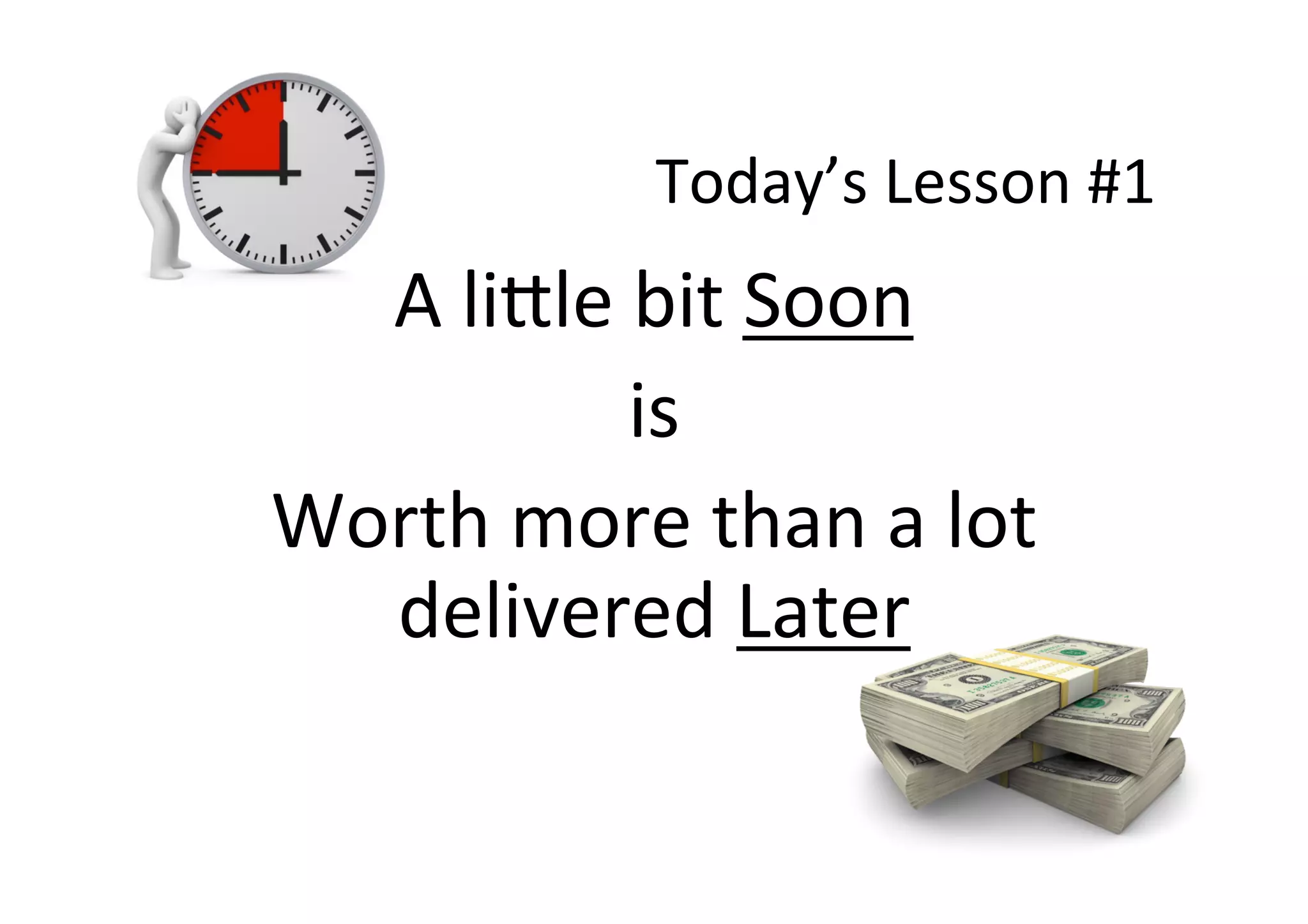 Today’s Lesson #1

A little bit Soon

is

Worth more than a lot delivered Later